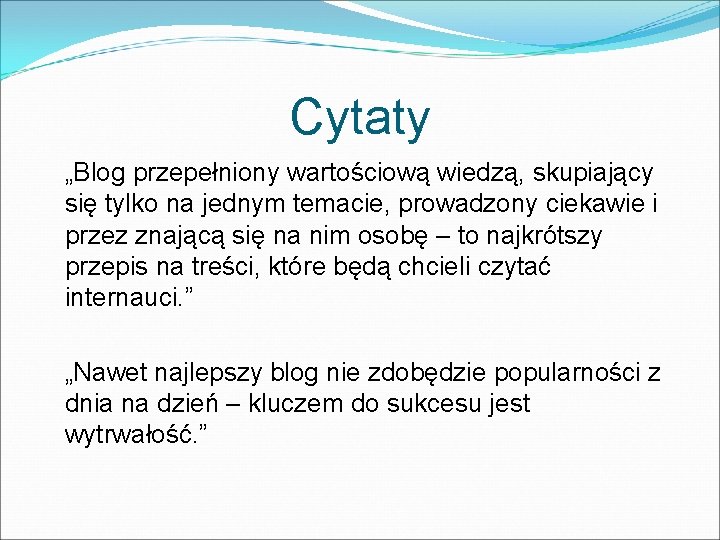 Cytaty

„Blog przepełniony wartościową wiedzą, skupiający się tylko na jednym temacie, prowadzony ciekawie i przez znającą się na nim osobę – to najkrótszy przepis na treści, które będą chcieli czytać internauci.”

„Nawet najlepszy blog nie zdobędzie popularności z dnia na dzień – kluczem do sukcesu jest wytrwałość.”